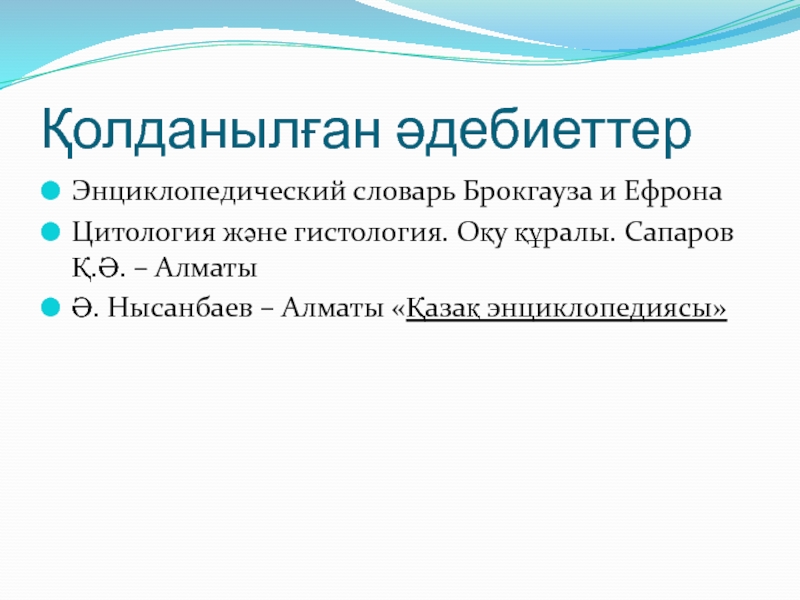 Қолданылған әдебиеттер

Энциклопедический словарь Брокгауза и Ефрона

Цитология және гистология. Оқу құралы. Сапаров Қ.Ә. – Алматы

Ә. Нысанбаев – Алматы «Қазақ энциклопедиясы»